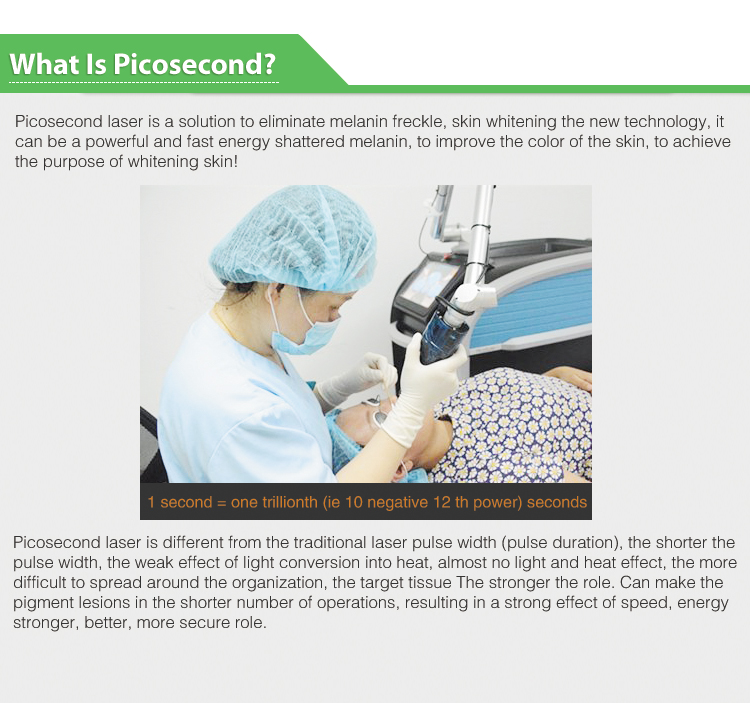 What Is Picosecond?

Picosecond laser is a solution to eliminate melanin freckle, skin whitening the new technology, it can be a powerful and fast energy shattered melanin, to improve the color of the skin, to achieve the purpose of whitening skin!

1 second = one trillionth (ie 10 negative 12 th power) seconds

Picosecond laser is different from the traditional laser pulse width (pulse duration), the shorter the pulse width, the weak effect of light conversion into heat, almost no light and heat effect, the more difficult to spread around the organization, the target tissue The stronger the role. Can make the pigment lesions in the shorter number of operations, resulting in a strong effect of speed, energy stronger, better, more secure role.